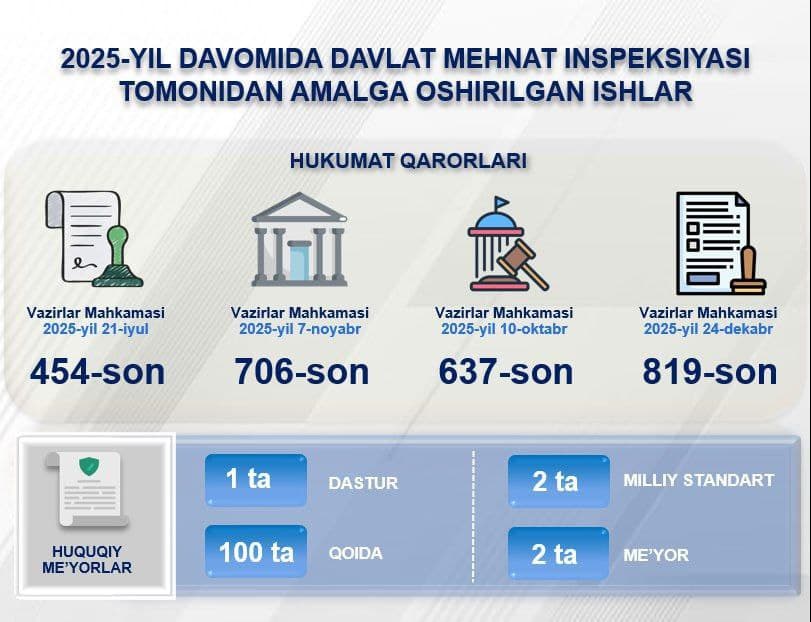 2025-YIL DAVOMIDA DAVLAT MEHNAT INSPEKSIYASI TOMONIDAN AMALGA OSHIRILGAN ISHLAR

HUKUMAT QARORLARI

Vazirlar Mahkamasi
2025-yil 21-iyul
454-son

Vazirlar Mahkamasi
2025-yil 7-noyabr
706-son

Vazirlar Mahkamasi
2025-yil 10-oktabr
637-son

Vazirlar Mahkamasi
2025-yil 24-dekabr
819-son

HUQUQIY ME'YORLAR

1 ta DASTUR

100 ta QOIDA

2 ta MILLIY STANDART

2 ta ME'YOR